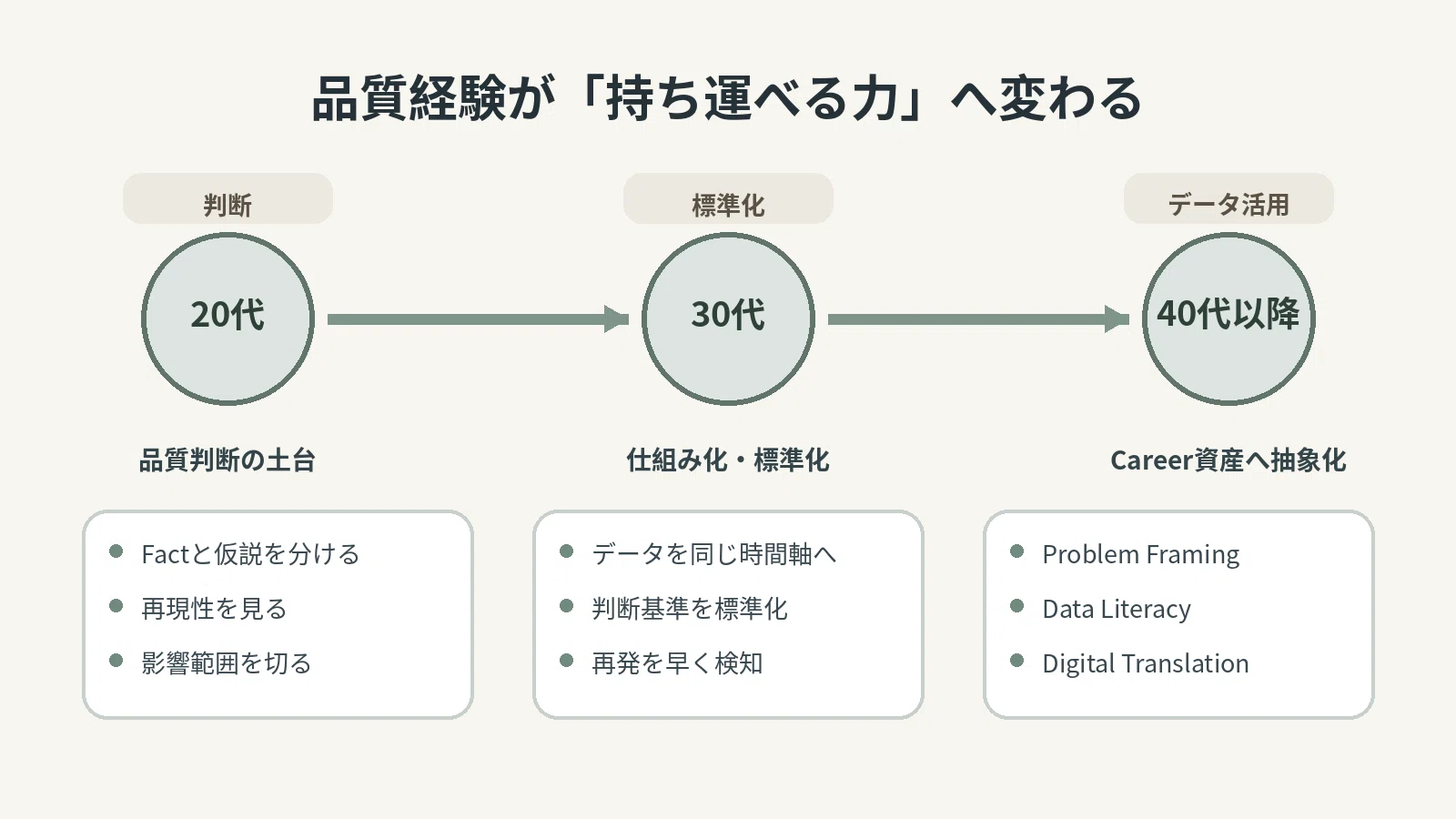 品質経験が「持ち運べる力」へ変わる

判断

20代

品質判断の土台

• Factと仮説を分ける
• 再現性を見る
• 影響範囲を切る

標準化

30代

仕組み化・標準化

• データを同じ時間軸へ
• 判断基準を標準化
• 再発を早く検知

データ活用

40代以降

Career資産へ抽象化

• Problem Framing
• Data Literacy
• Digital Translation